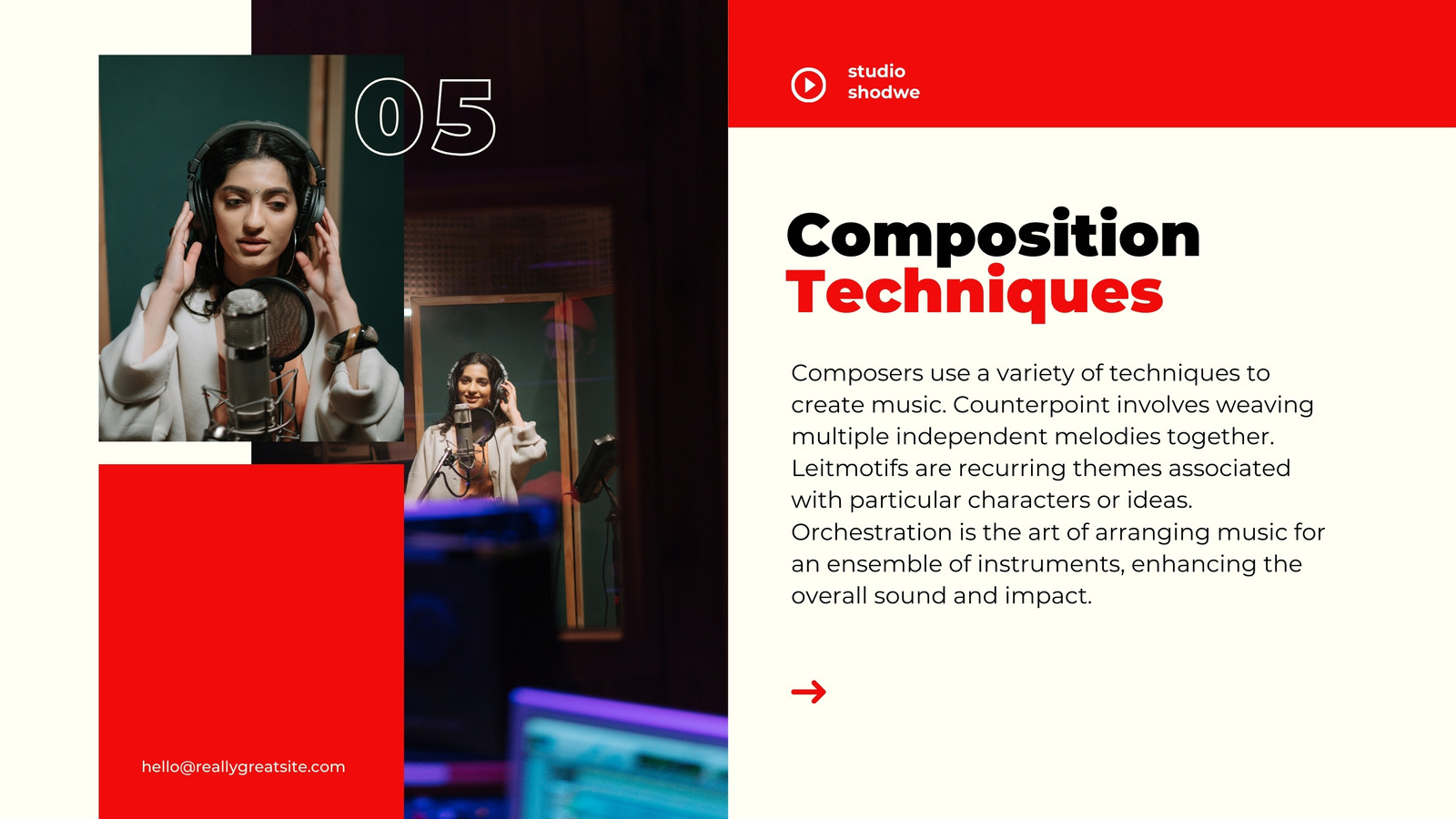 05

studio
shodwe

Composition
Techniques

Composers use a variety of techniques to create music. Counterpoint involves weaving multiple independent melodies together. Leitmotifs are recurring themes associated with particular characters or ideas. Orchestration is the art of arranging music for an ensemble of instruments, enhancing the overall sound and impact.

hello@reallygreatsite.com